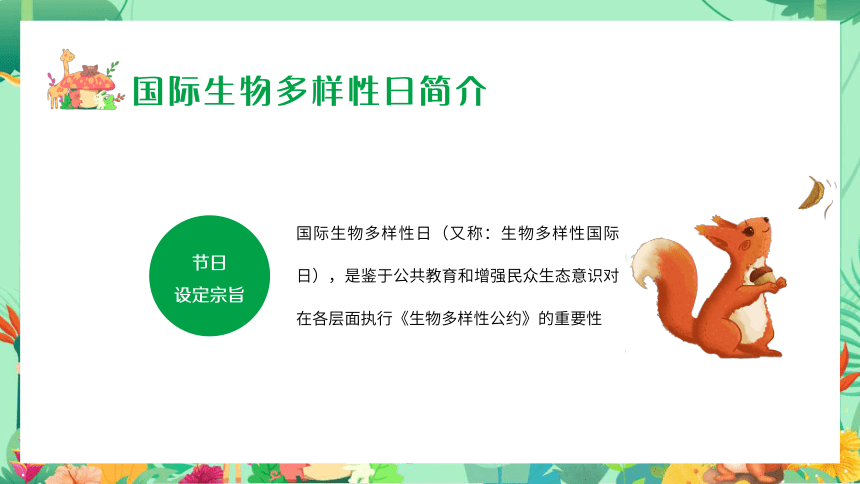 国际生物多样性日简介

节日
设定宗旨

国际生物多样性日（又称：生物多样性国际日），是鉴于公共教育和增强民众生态意识对在各层面执行《生物多样性公约》的重要性